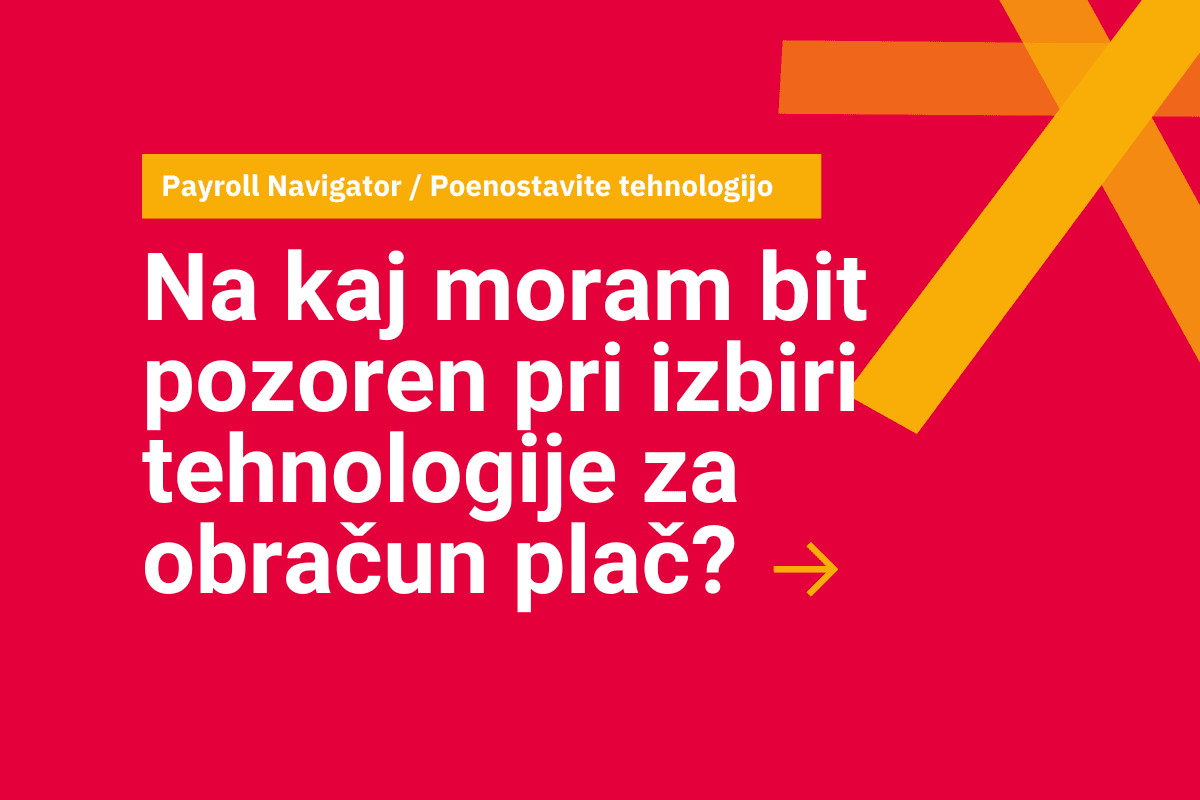 Payroll Navigator / Poenostavite tehnologijo

Na kaj moram bit pozoren pri izbiri tehnologije za obračun plač? →